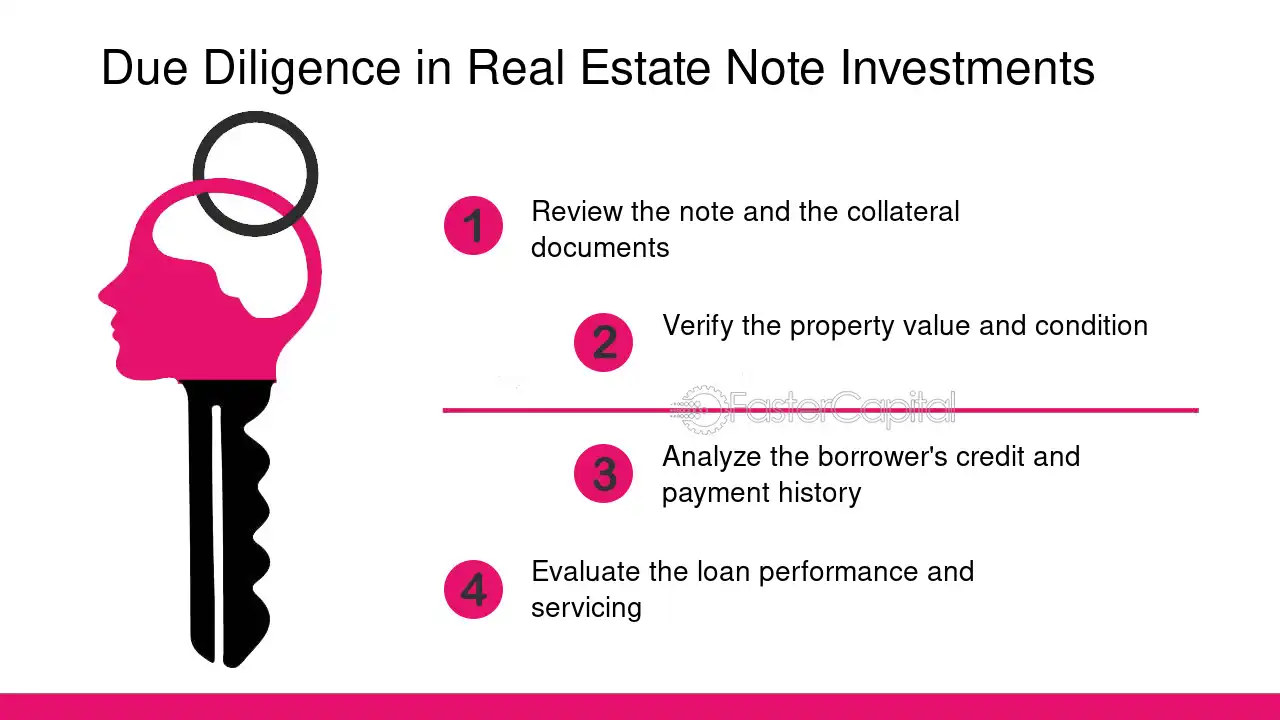 Due Diligence in Real Estate Note Investments

1
Review the note and the collateral documents

2
Verify the property value and condition

3
Analyze the borrower's credit and payment history

4
Evaluate the loan performance and servicing

FasterCapital